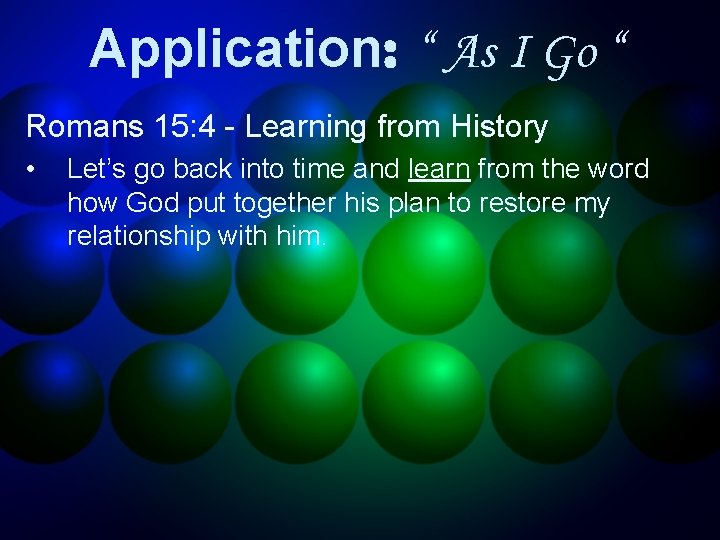 Application: “ As I Go “

Romans 15:4 - Learning from History

• Let’s go back into time and learn from the word how God put together his plan to restore my relationship with him.